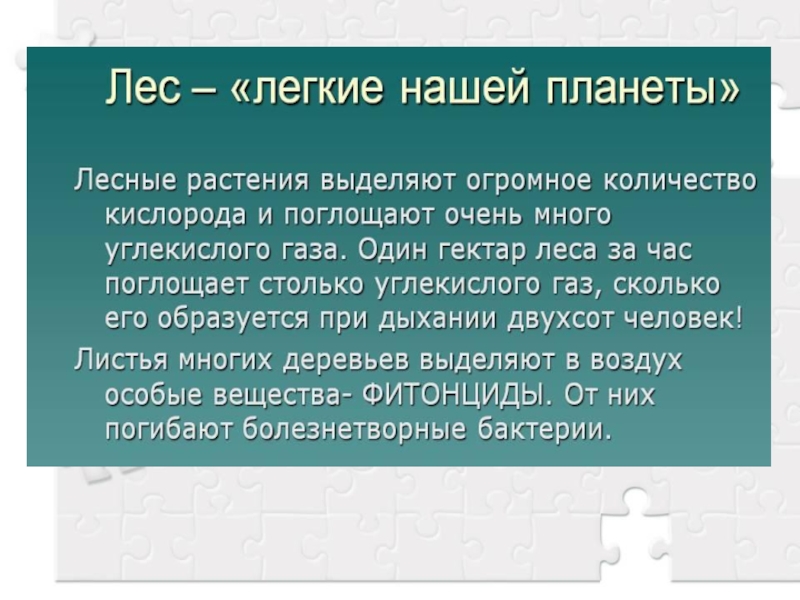 Лес – «легкие нашей планеты»

Лесные растения выделяют огромное количество кислорода и поглощают очень много углекислого газа. Один гектар леса за час поглощает столько углекислого газ, сколько его образуется при дыхании двухсот человек!

Листья многих деревьев выделяют в воздух особые вещества- ФИТОНЦИДЫ. От них погибают болезнетворные бактерии.